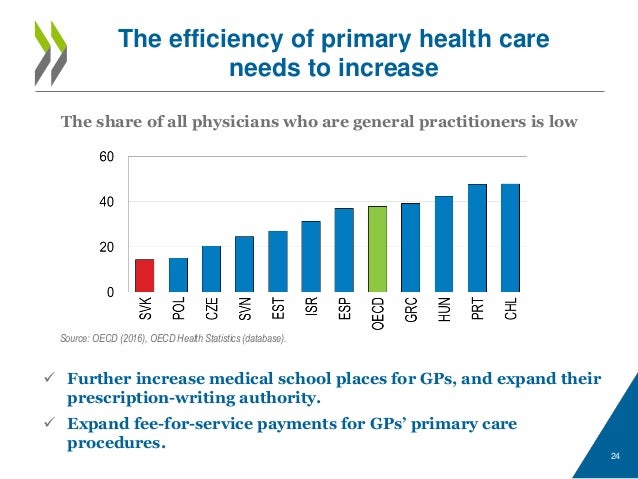 The efficiency of primary health care needs to increase

The share of all physicians who are general practitioners is low

60
40
20
0

SVK
POL
CZE
SVN
EST
ISR
ESP
OECD
GRC
HUN
PRT
CHL

Source: OECD (2016), OECD Health Statistics (database).

✓ Further increase medical school places for GPs, and expand their prescription-writing authority.

✓ Expand fee-for-service payments for GPs' primary care procedures.

24